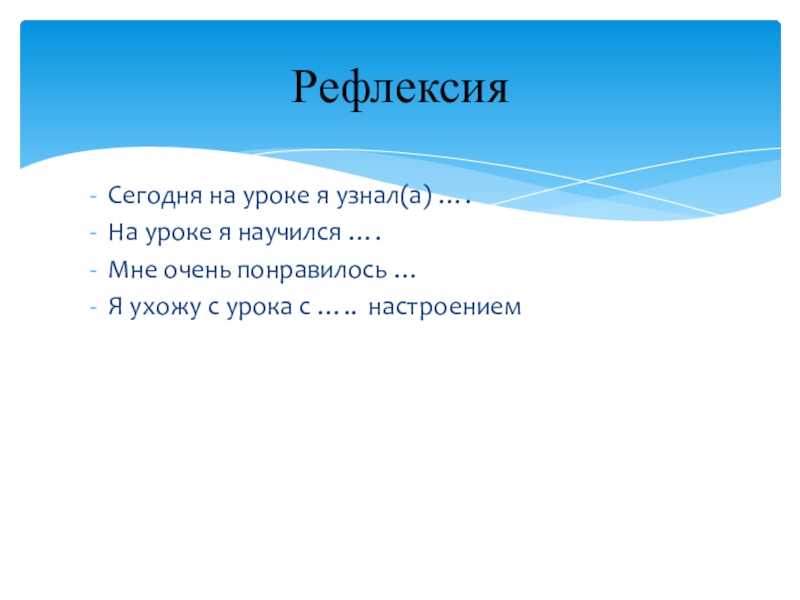 Рефлексия

- Сегодня на уроке я узнал(а) ….
- На уроке я научился ….
- Мне очень понравилось …
- Я ухожу с урока с ….. настроением